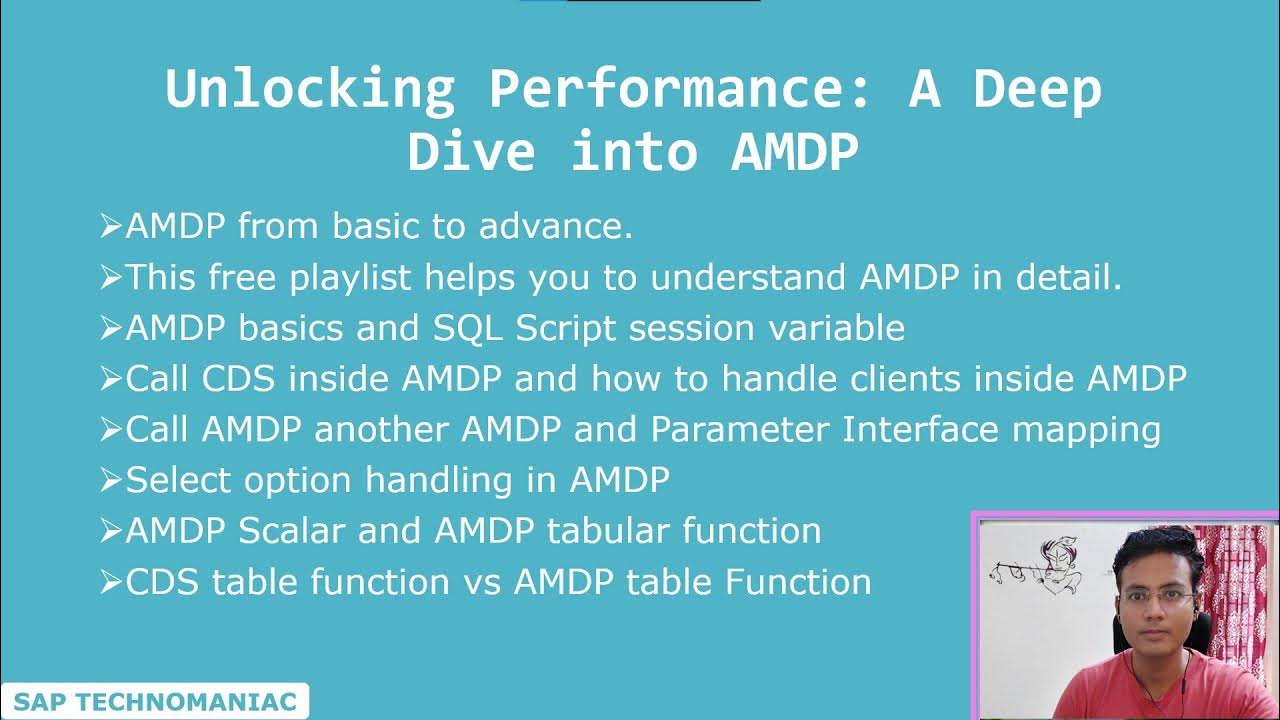 Unlocking Performance: A Deep Dive into AMDP

➢AMDP from basic to advance.
➢This free playlist helps you to understand AMDP in detail.
➢AMDP basics and SQL Script session variable
➢Call CDS inside AMDP and how to handle clients inside AMDP
➢Call AMDP another AMDP and Parameter Interface mapping
➢Select option handling in AMDP
➢AMDP Scalar and AMDP tabular function
➢CDS table function vs AMDP table Function

SAP TECHNOMANIAC